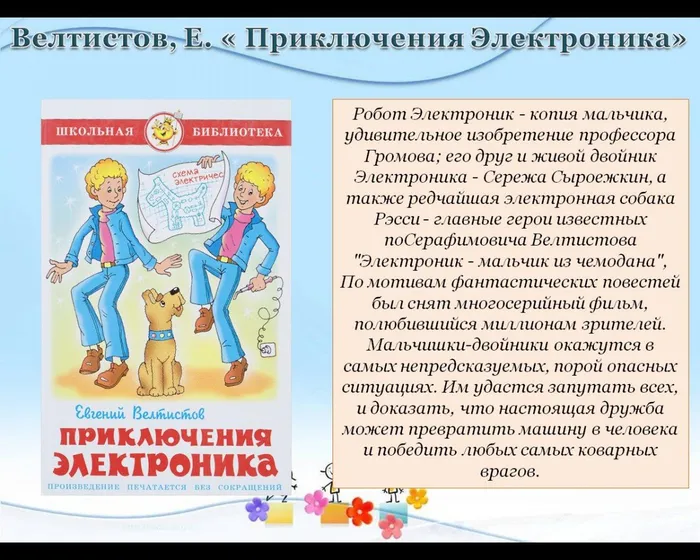 Велтистов, Е. « Приключения Электроника»

ШКОЛЬНАЯ БИБЛИОТЕКА

схема электричес

Евгений Велтистов

ПРИКЛЮЧЕНИЯ ЭЛЕКТРОНИКА

ПРОИЗВЕДЕНИЕ ПЕЧАТАЕТСЯ БЕЗ СОКРАЩЕНИЙ

Робот Электроник - копия мальчика, удивительное изобретение профессора Громова; его друг и живой двойник Электроника - Сережа Сыроежкин, а также редчайшая электронная собака Рэсси - главные герои известных поСерафимовича Велтистова "Электроник - мальчик из чемодана", По мотивам фантастических повестей был снят многосерийный фильм, полюбившийся миллионам зрителей. Мальчишки-двойники окажутся в самых непредсказуемых, порой опасных ситуациях. Им удастся запутать всех, и доказать, что настоящая дружба может превратить машину в человека и победить любых самых коварных врагов.